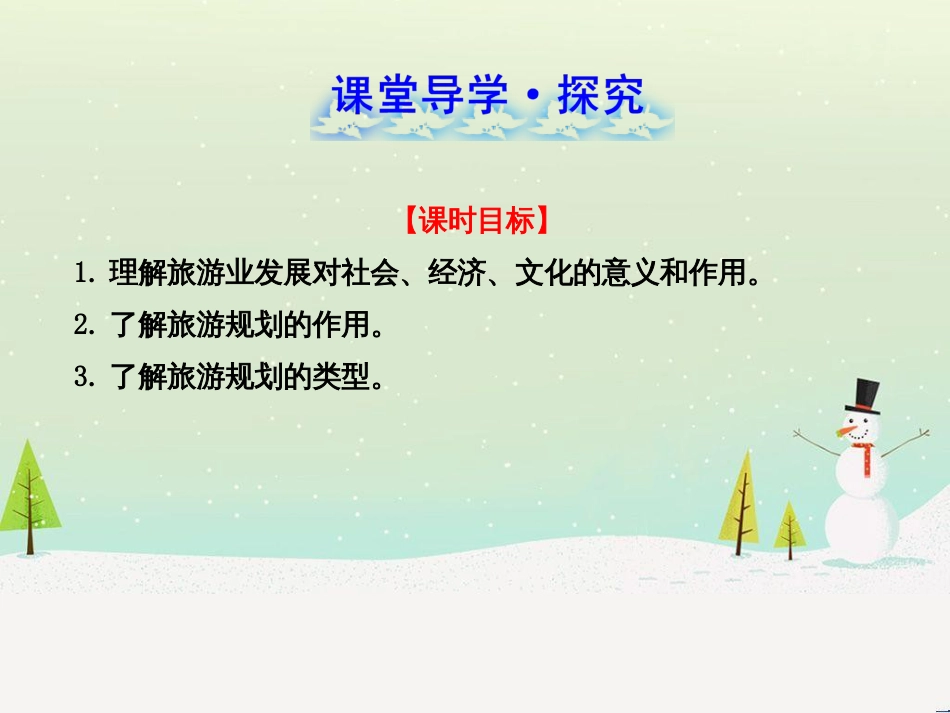 课堂导学·探究

【课时目标】

1. 理解旅游业发展对社会、经济、文化的意义和作用。

2. 了解旅游规划的作用。

3. 了解旅游规划的类型。